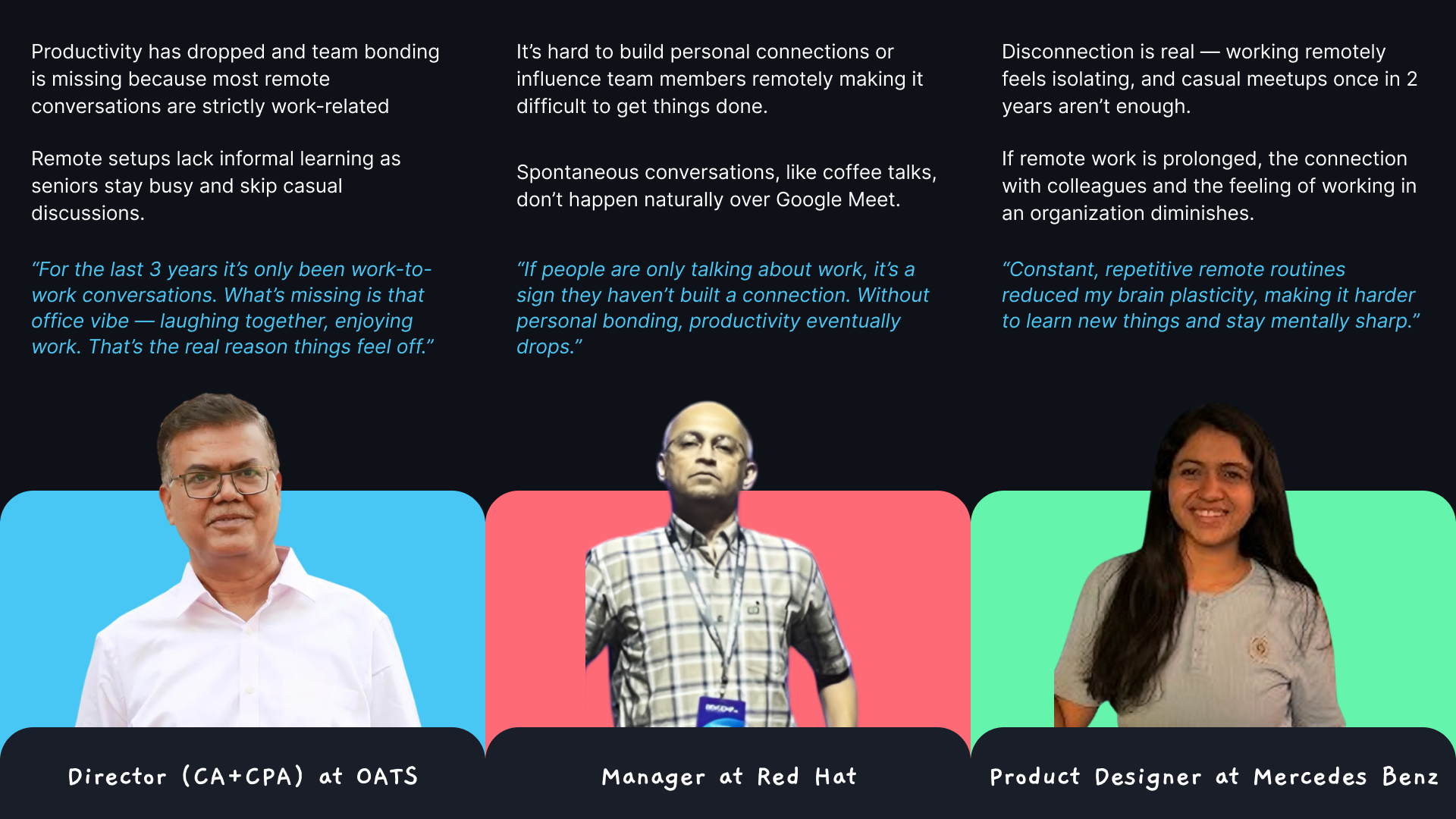 Productivity has dropped and team bonding is missing because most remote conversations are strictly work-related

Remote setups lack informal learning as seniors stay busy and skip casual discussions.

"For the last 3 years it's only been work-to-work conversations. What's missing is that office vibe — laughing together, enjoying work. That's the real reason things feel off."

Director (CA+CPA) at OATS

It's hard to build personal connections or influence team members remotely making it difficult to get things done.

Spontaneous conversations, like coffee talks, don't happen naturally over Google Meet.

"If people are only talking about work, it's a sign they haven't built a connection. Without personal bonding, productivity eventually drops."

Manager at Red Hat

Disconnection is real — working remotely feels isolating, and casual meetups once in 2 years aren't enough.

If remote work is prolonged, the connection with colleagues and the feeling of working in an organization diminishes.

"Constant, repetitive remote routines reduced my brain plasticity, making it harder to learn new things and stay mentally sharp."

Product Designer at Mercedes Benz